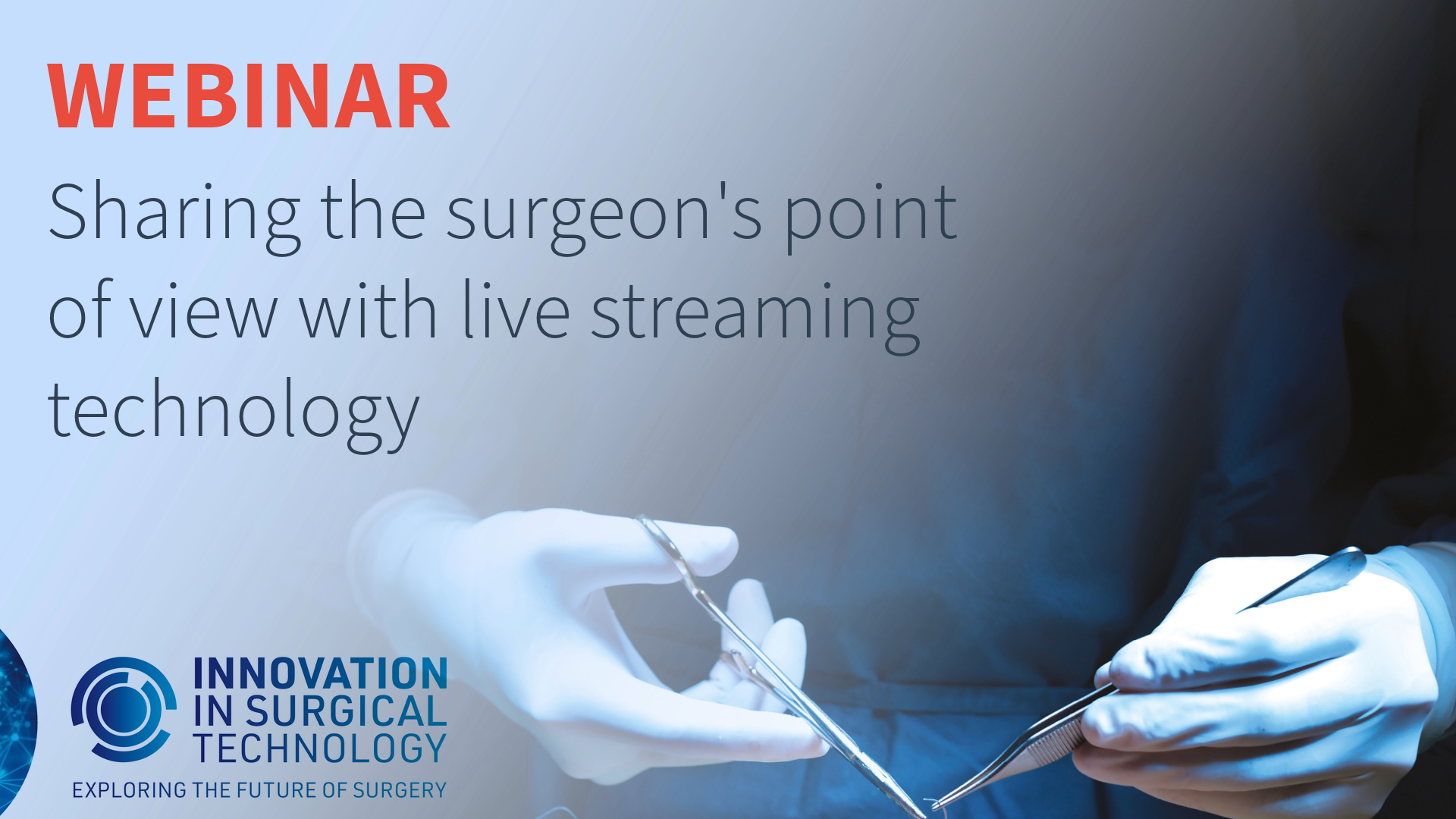 WEBINAR

Sharing the surgeon's point of view with live streaming technology

INNOVATION IN SURGICAL TECHNOLOGY
EXPLORING THE FUTURE OF SURGERY